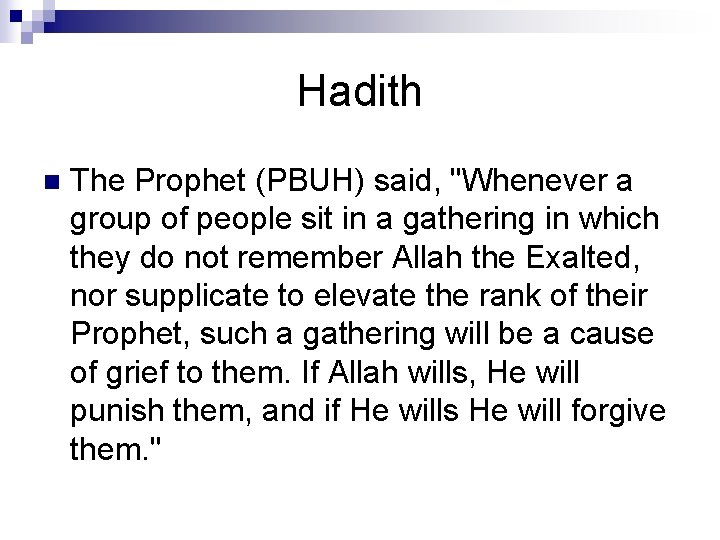 Hadith

The Prophet (PBUH) said, "Whenever a group of people sit in a gathering in which they do not remember Allah the Exalted, nor supplicate to elevate the rank of their Prophet, such a gathering will be a cause of grief to them. If Allah wills, He will punish them, and if He wills He will forgive them."